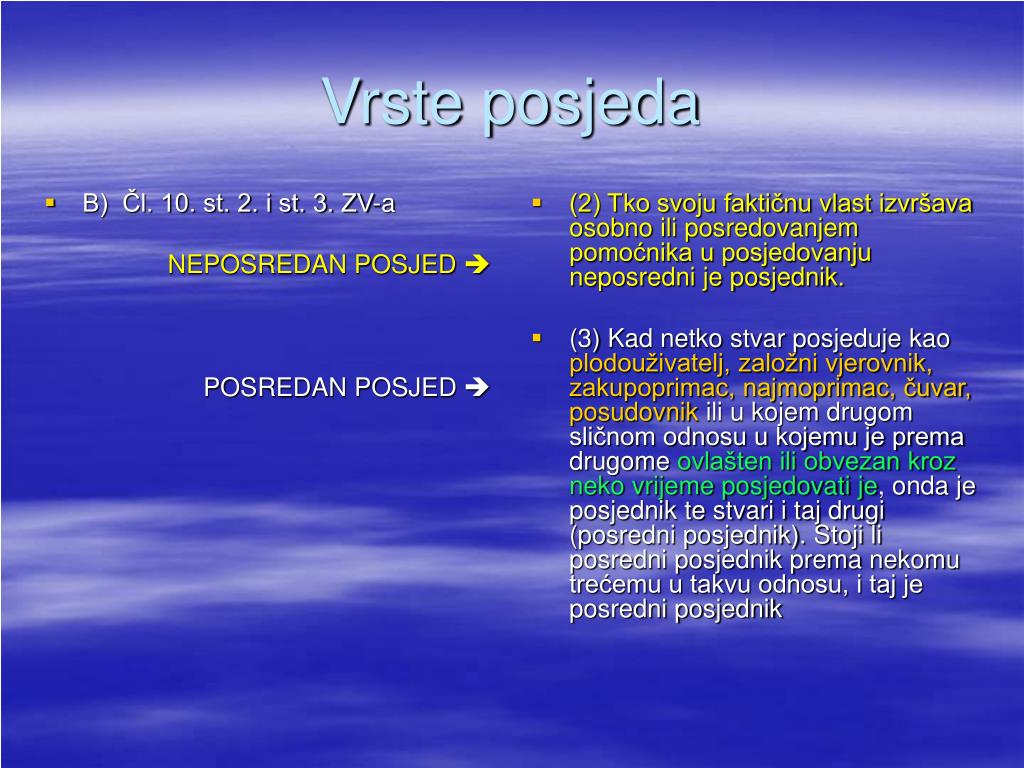 Vrste posjeda

▪ B) Čl. 10. st. 2. i st. 3. ZV-a

NEPOSREDAN POSJED ➔

POSREDAN POSJED ➔

▪ (2) Tko svoju faktičnu vlast izvršava osobno ili posredovanjem pomoćnika u posjedovanju neposredni je posjednik.

▪ (3) Kad netko stvar posjeduje kao plodouživatelj, založni vjerovnik, zakupoprimac, najmoprimac, čuvar, posudovnik ili u kojem drugom sličnom odnosu u kojemu je prema drugome ovlašten ili obvezan kroz neko vrijeme posjedovati je, onda je posjednik te stvari i taj drugi (posredni posjednik). Stoji li posredni posjednik prema nekomu trećemu u takvu odnosu, i taj je posredni posjednik